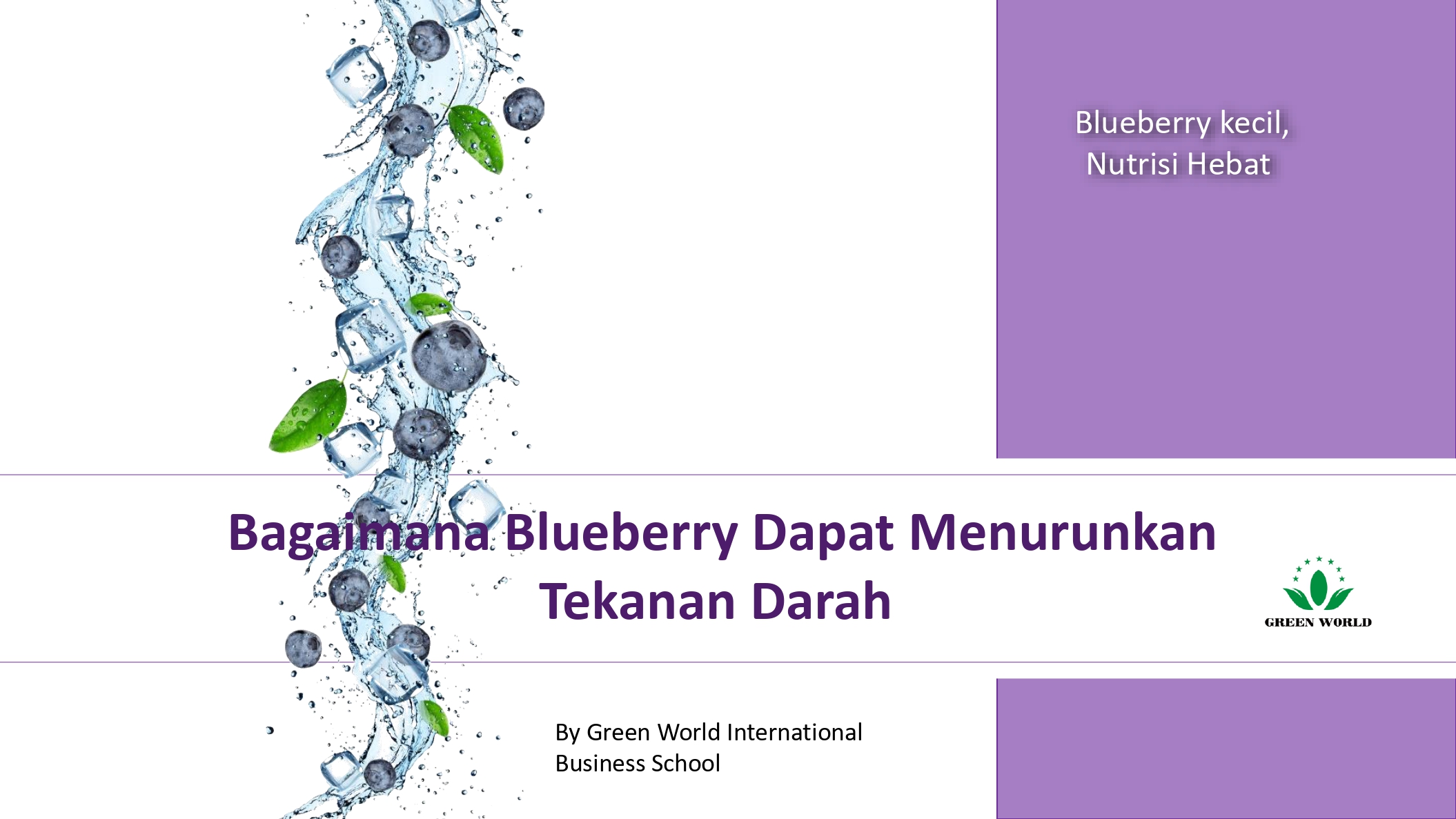 Blueberry kecil,
Nutrisi Hebat

Bagaimana Blueberry Dapat Menurunkan Tekanan Darah

GREEN WORLD

By Green World International Business School